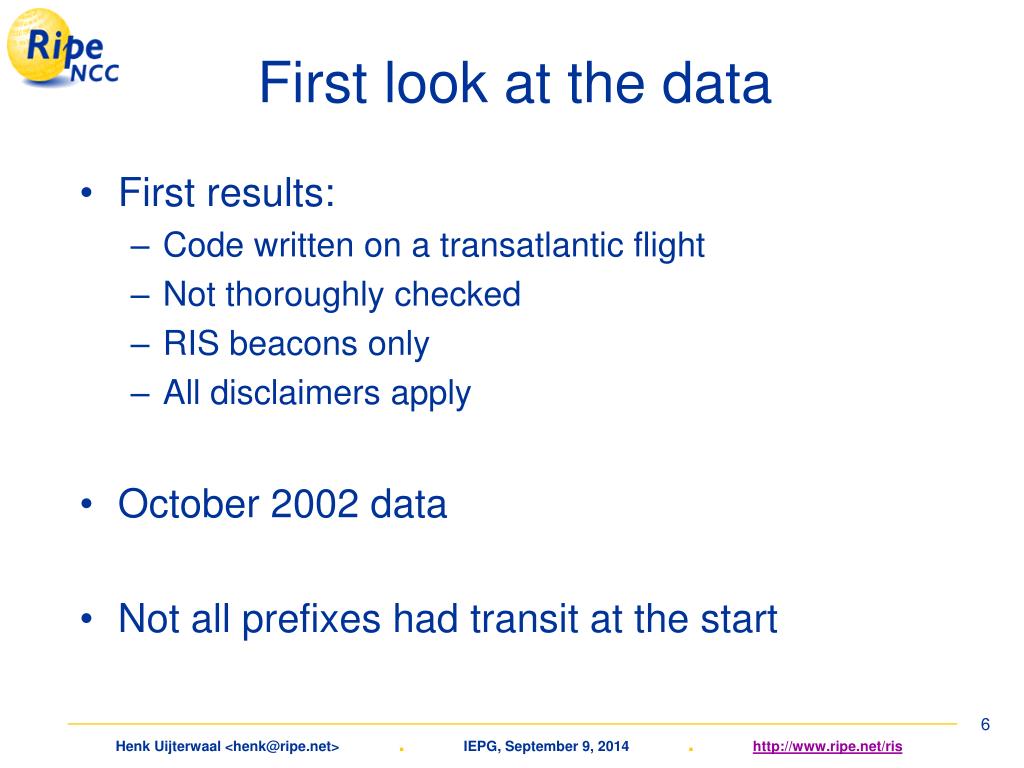 Ripe NCC

First look at the data

• First results:
– Code written on a transatlantic flight
– Not thoroughly checked
– RIS beacons only
– All disclaimers apply

• October 2002 data

• Not all prefixes had transit at the start

6

Henk Uijterwaal <henk@ripe.net> . IEPG, September 9, 2014 . http://www.ripe.net/ris